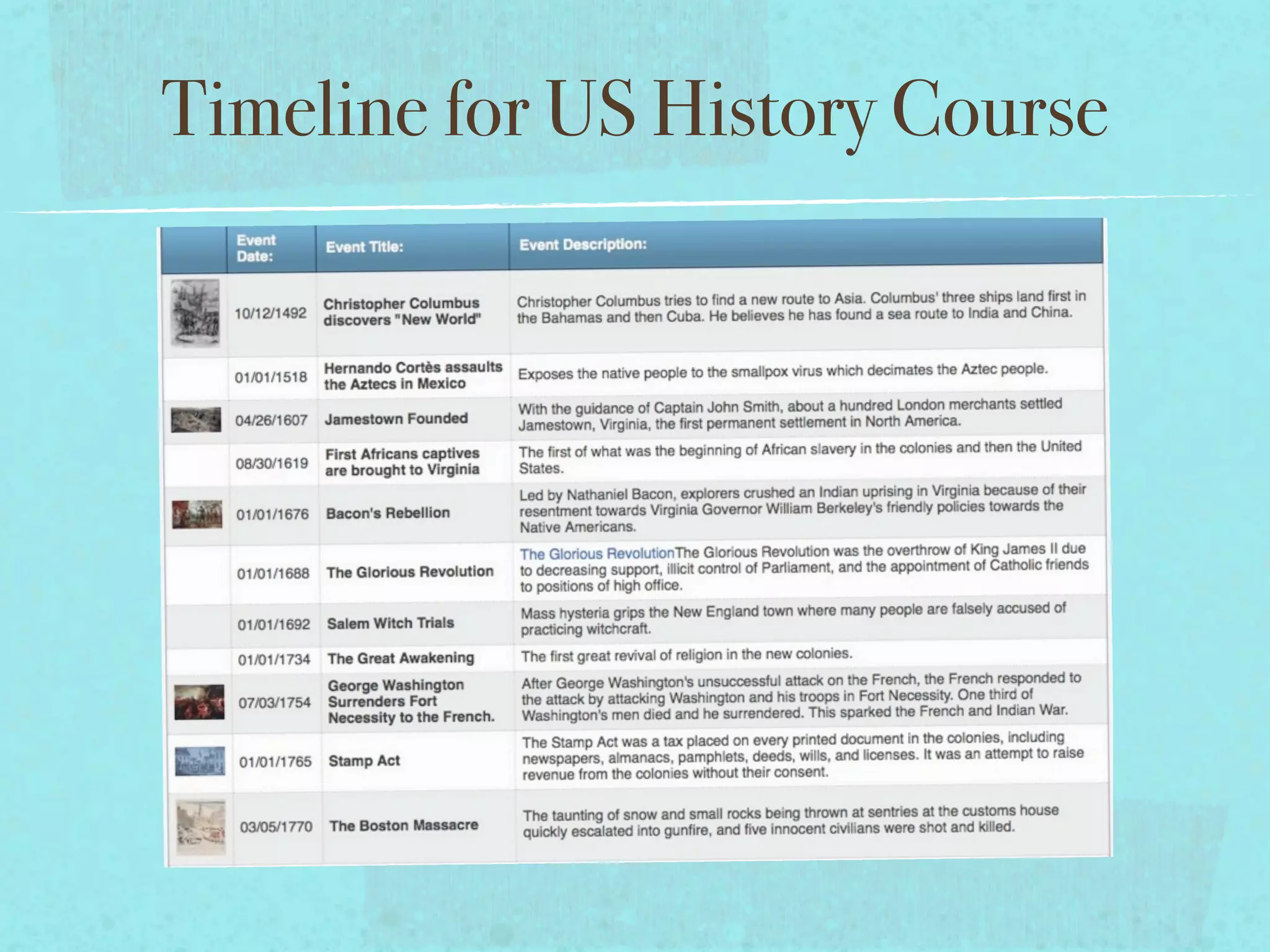 Timeline for US History Course

| | Event Date: | Event Title: | Event Description: |
|---|---|---|---|
| | 10/12/1492 | Christopher Columbus discovers "New World" | Christopher Columbus tries to find a new route to Asia. Columbus' three ships land first in the Bahamas and then Cuba. He believes he has found a sea route to India and China. |
| | 01/01/1518 | Hernando Cortès assaults the Aztecs in Mexico | Exposes the native people to the smallpox virus which decimates the Aztec people. |
| | 04/26/1607 | Jamestown Founded | With the guidance of Captain John Smith, about a hundred London merchants settled Jamestown, Virginia, the first permanent settlement in North America. |
| | 08/30/1619 | First Africans captives are brought to Virginia | The first of what was the beginning of African slavery in the colonies and then the United States. |
| | 01/01/1676 | Bacon's Rebellion | Led by Nathaniel Bacon, explorers crushed an Indian uprising in Virginia because of their resentment towards Virginia Governor William Berkeley's friendly policies towards the Native Americans. |
| | 01/01/1688 | The Glorious Revolution | The Glorious RevolutionThe Glorious Revolution was the overthrow of King James II due to decreasing support, illicit control of Parliament, and the appointment of Catholic friends to positions of high office. |
| | 01/01/1692 | Salem Witch Trials | Mass hysteria grips the New England town where many people are falsely accused of practicing witchcraft. |
| | 01/01/1734 | The Great Awakening | The first great revival of religion in the new colonies. |
| | 07/03/1754 | George Washington Surrenders Fort Necessity to the French. | After George Washington's unsuccessful attack on the French, the French responded to the attack by attacking Washington and his troops in Fort Necessity. One third of Washington's men died and he surrendered. This sparked the French and Indian War. |
| | 01/01/1765 | Stamp Act | The Stamp Act was a tax placed on every printed document in the colonies, including newspapers, almanacs, pamphlets, deeds, wills, and licenses. It was an attempt to raise revenue from the colonies without their consent. |
| | 03/05/1770 | The Boston Massacre | The taunting of snow and small rocks being thrown at sentries at the customs house quickly escalated into gunfire, and five innocent civilians were shot and killed. |